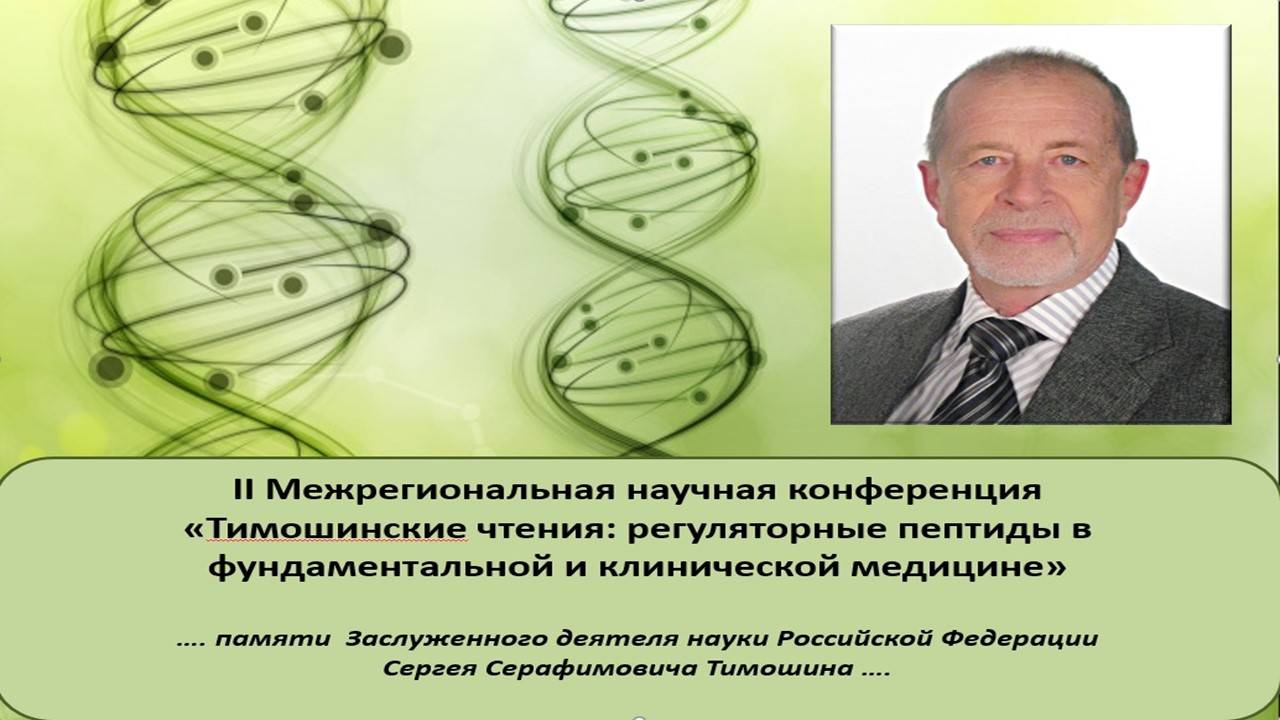 II Межрегиональная научная конференция «Тимошинские чтения: регуляторные пептиды в фундаментальной и клинической медицине»

…. памяти Заслуженного деятеля науки Российской Федерации Сергея Серафимовича Тимошина ….